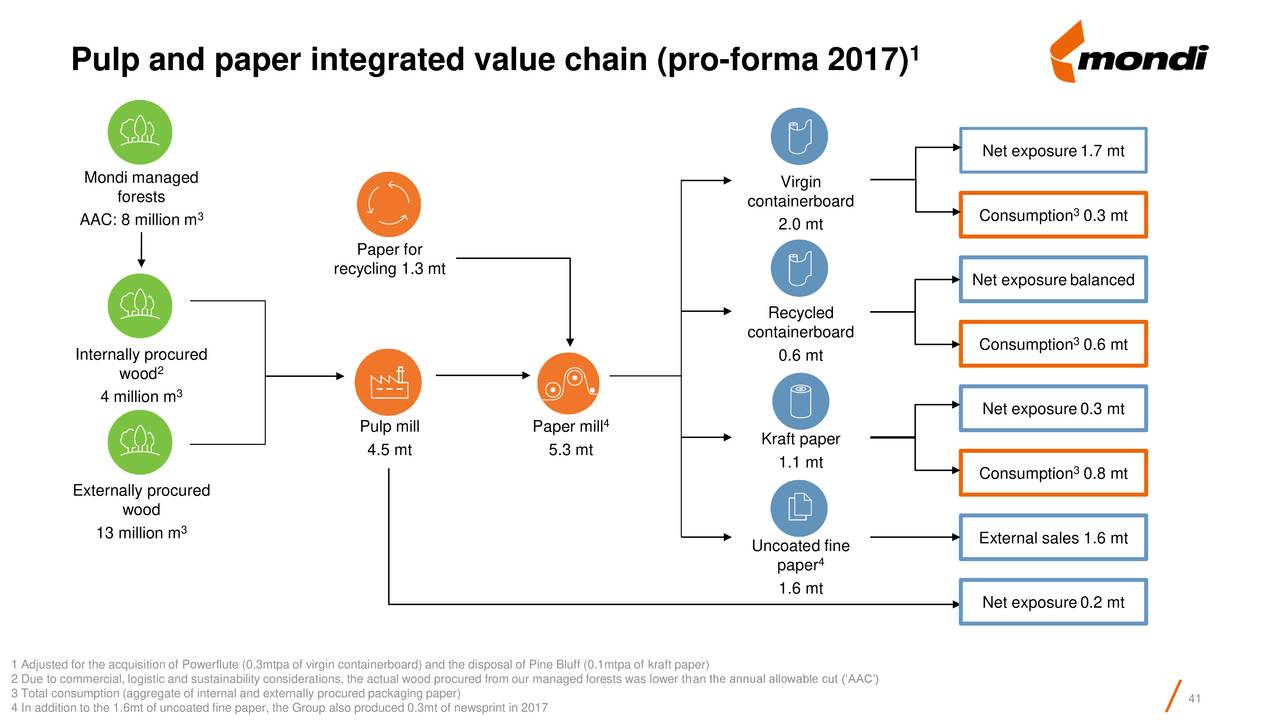 Pulp and paper integrated value chain (pro-forma 2017)$^1$

mondi

Mondi managed forests
AAC: 8 million m$^3$

Internally procured wood$^2$
4 million m$^3$

Externally procured wood
13 million m$^3$

Paper for recycling 1.3 mt

Pulp mill
4.5 mt

Paper mill$^4$
5.3 mt

Virgin containerboard
2.0 mt

Recycled containerboard
0.6 mt

Kraft paper
1.1 mt

Uncoated fine paper$^4$
1.6 mt

Net exposure 1.7 mt

Consumption$^3$ 0.3 mt

Net exposure balanced

Consumption$^3$ 0.6 mt

Net exposure 0.3 mt

Consumption$^3$ 0.8 mt

External sales 1.6 mt

Net exposure 0.2 mt

1 Adjusted for the acquisition of Powerflute (0.3mtpa of virgin containerboard) and the disposal of Pine Bluff (0.1mtpa of kraft paper)
2 Due to commercial, logistic and sustainability considerations, the actual wood procured from our managed forests was lower than the annual allowable cut ('AAC')
3 Total consumption (aggregate of internal and externally procured packaging paper)
4 In addition to the 1.6mt of uncoated fine paper, the Group also produced 0.3mt of newsprint in 2017

41